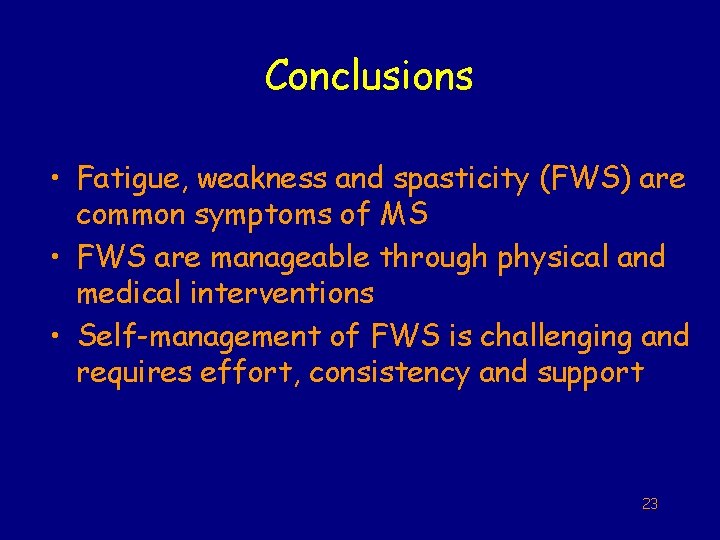 Conclusions

• Fatigue, weakness and spasticity (FWS) are common symptoms of MS
• FWS are manageable through physical and medical interventions
• Self-management of FWS is challenging and requires effort, consistency and support

23